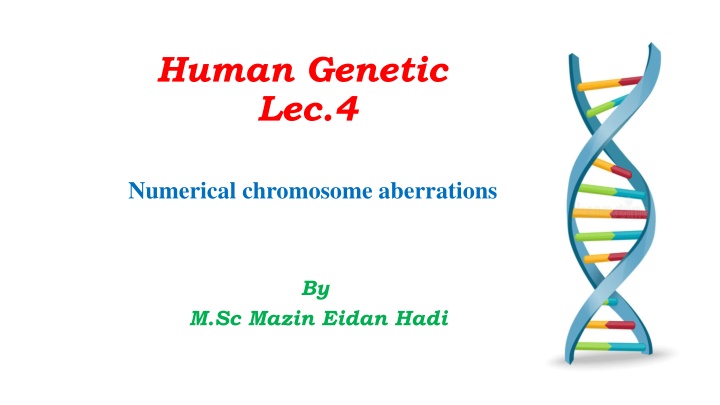 Human Genetic
Lec.4

Numerical chromosome aberrations

By
M.Sc Mazin Eidan Hadi